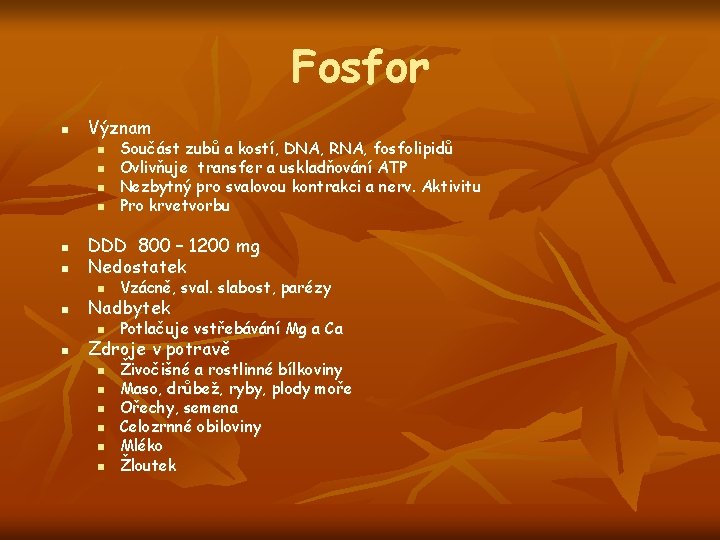 Fosfor

- Význam
  - Součást zubů a kostí, DNA, RNA, fosfolipidů
  - Ovlivňuje transfer a uskladňování ATP
  - Nezbytný pro svalovou kontrakci a nerv. Aktivitu
  - Pro krvetvorbu
- DDD 800 – 1200 mg
- Nedostatek
  - Vzácně, sval. slabost, parézy
- Nadbytek
  - Potlačuje vstřebávání Mg a Ca
- Zdroje v potravě
  - Živočišné a rostlinné bílkoviny
  - Maso, drůbež, ryby, plody moře
  - Ořechy, semena
  - Celozrnné obiloviny
  - Mléko
  - Žloutek